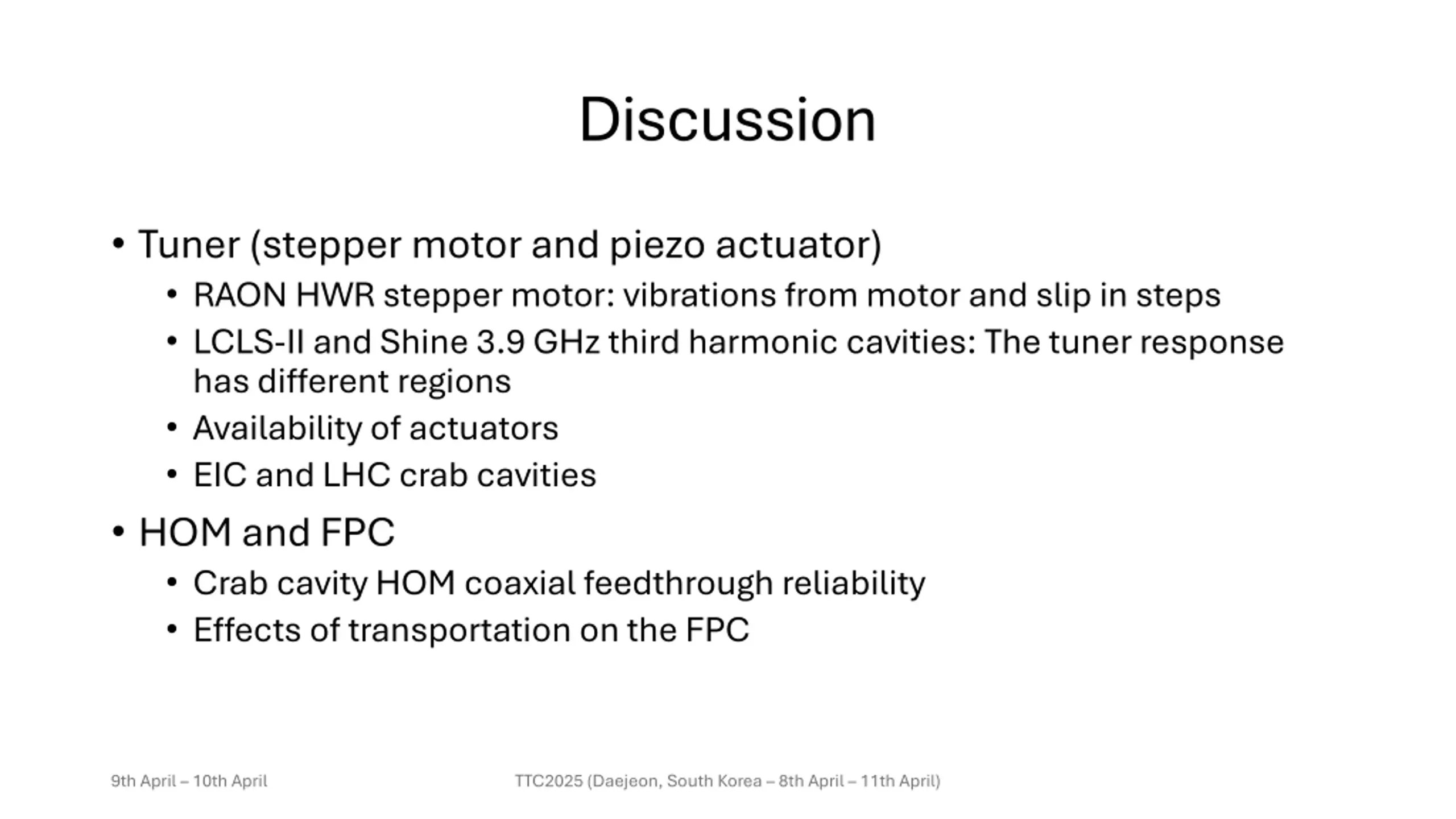 Discussion

• Tuner (stepper motor and piezo actuator)
  • RAON HWR stepper motor: vibrations from motor and slip in steps
  • LCLS-II and Shine 3.9 GHz third harmonic cavities: The tuner response has different regions
  • Availability of actuators
  • EIC and LHC crab cavities
• HOM and FPC
  • Crab cavity HOM coaxial feedthrough reliability
  • Effects of transportation on the FPC

9th April – 10th April

TTC2025 (Daejeon, South Korea – 8th April – 11th April)